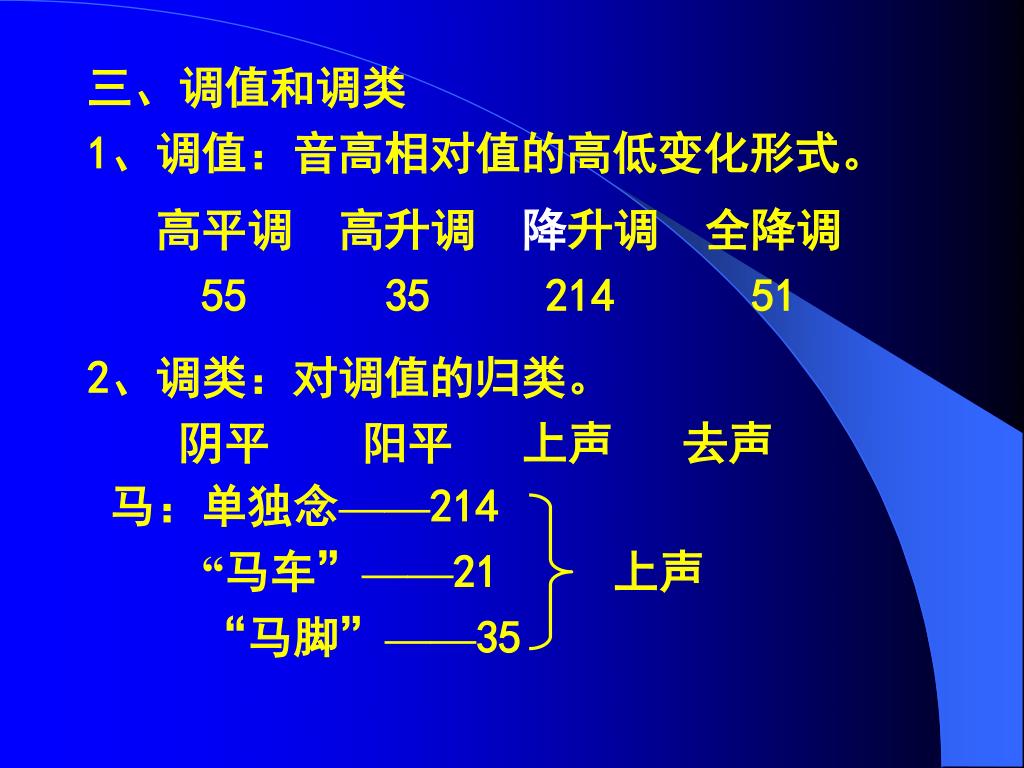 三、调值和调类

1、调值：音高相对值的高低变化形式。

高平调　高升调　降升调　全降调

55　35　214　51

2、调类：对调值的归类。

阴平　阳平　上声　去声

马：单独念——214

“马车”——21

“马脚”——35

上声